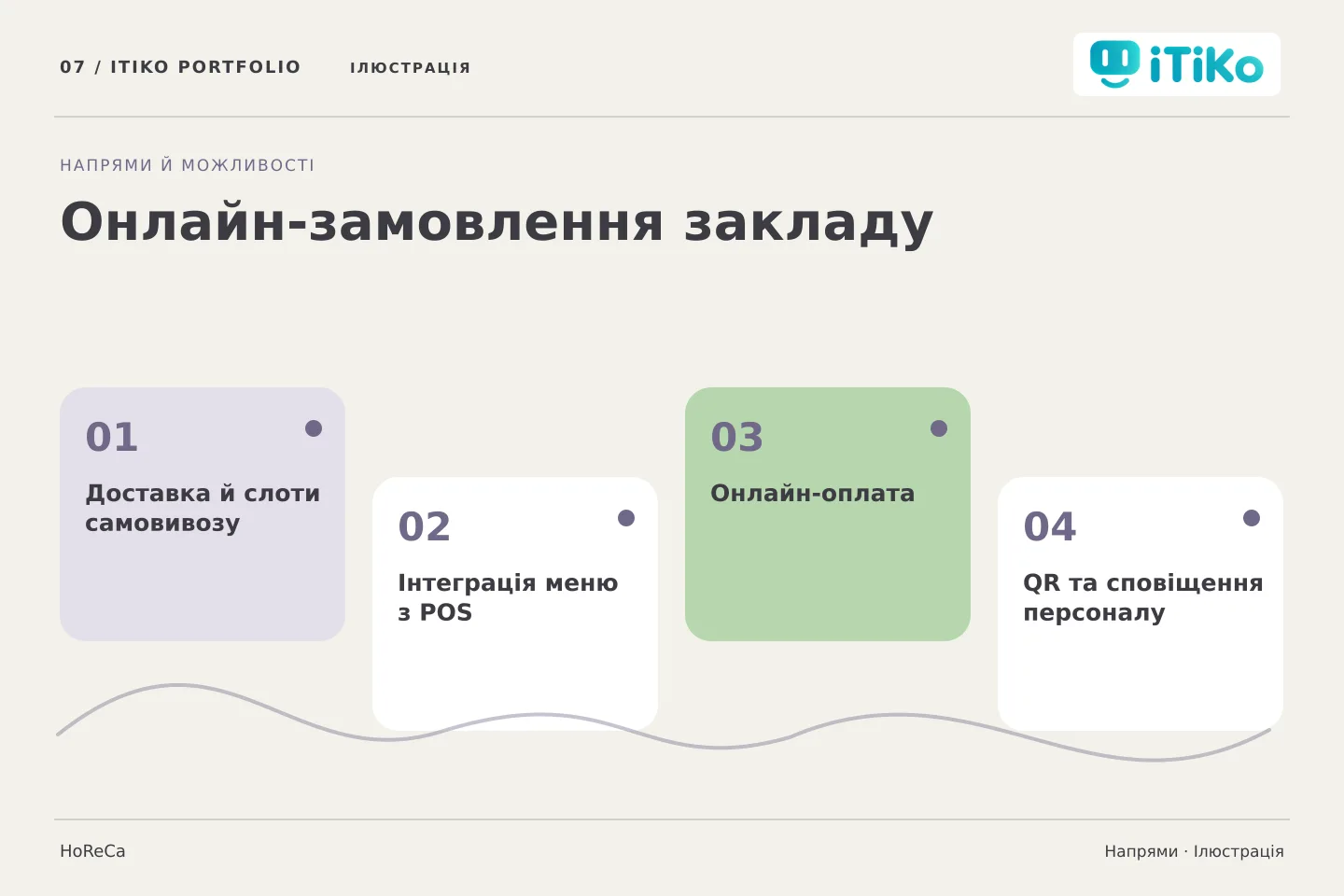 07 / ITIKO PORTFOLIO

ІЛЮСТРАЦІЯ

iTiKo

НАПРЯМИ Й МОЖЛИВОСТІ

Онлайн-замовлення закладу

01

Доставка й слоти самовивозу

02

Інтеграція меню з POS

03

Онлайн-оплата

04

QR та сповіщення персоналу

HoReCa

Напрями · Ілюстрація